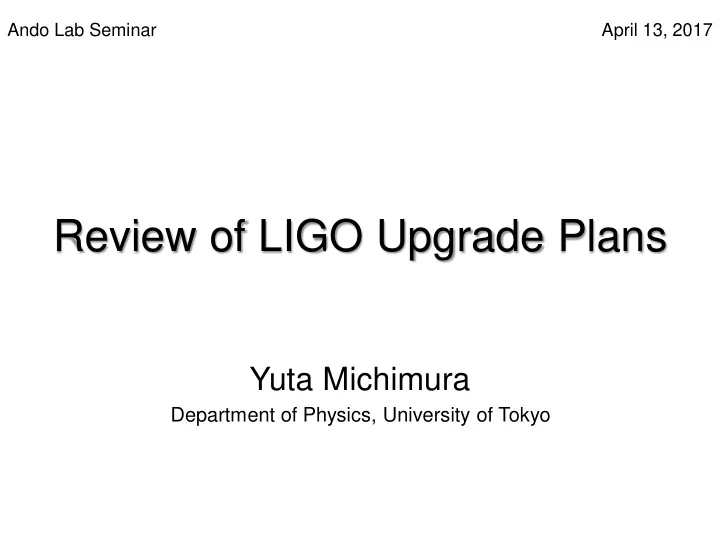 Ando Lab Seminar

April 13, 2017

Review of LIGO Upgrade Plans

Yuta Michimura

Department of Physics, University of Tokyo